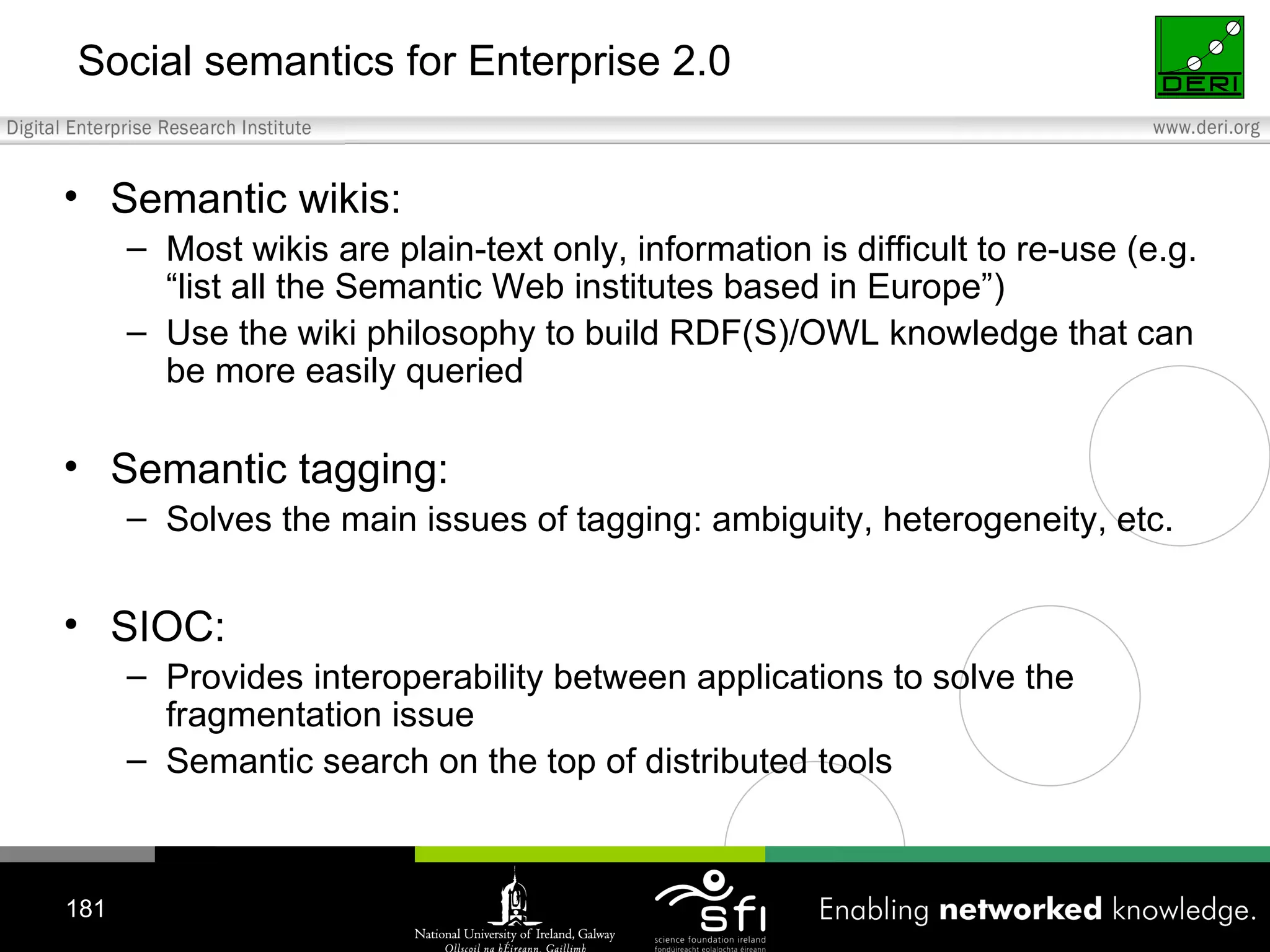 Social semantics for Enterprise 2.0

DERI

Digital Enterprise Research Institute

www.deri.org

• Semantic wikis:
 – Most wikis are plain-text only, information is difficult to re-use (e.g. “list all the Semantic Web institutes based in Europe”)
 – Use the wiki philosophy to build RDF(S)/OWL knowledge that can be more easily queried

• Semantic tagging:
 – Solves the main issues of tagging: ambiguity, heterogeneity, etc.

• SIOC:
 – Provides interoperability between applications to solve the fragmentation issue
 – Semantic search on the top of distributed tools

181

National University of Ireland, Galway
Ollscoil na hÉireann, Gaillimh

sfi
science foundation ireland
fondúireacht eolaíochta éireann

Enabling networked knowledge.